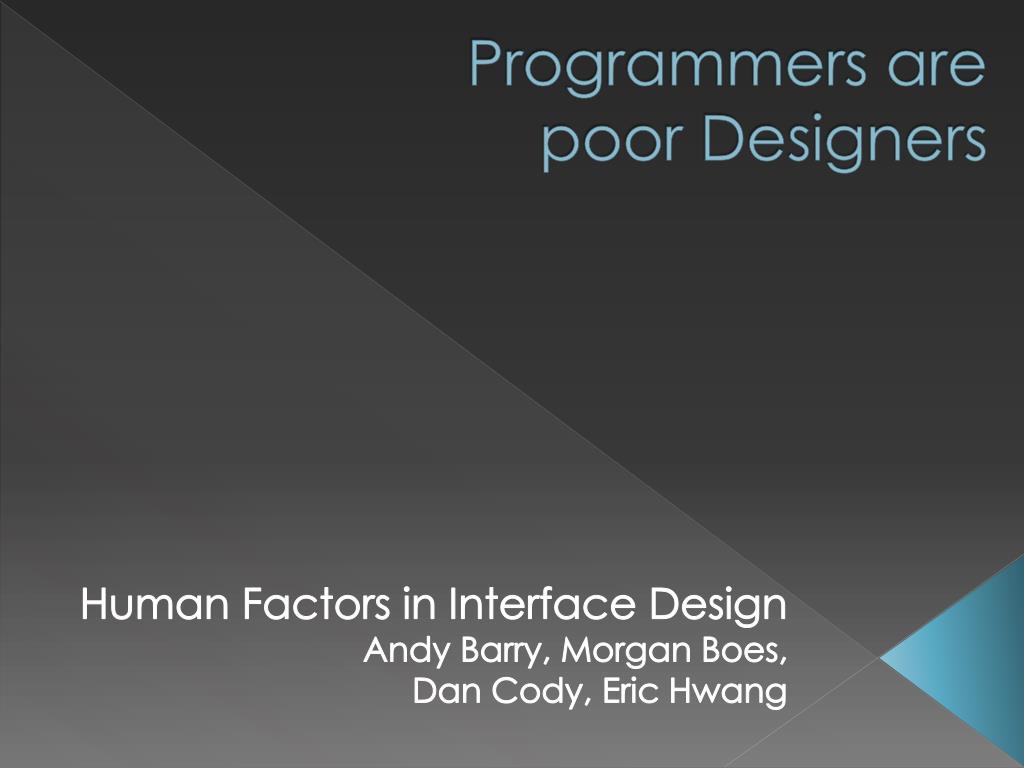 Programmers are poor Designers

Human Factors in Interface Design
Andy Barry, Morgan Boes,
Dan Cody, Eric Hwang